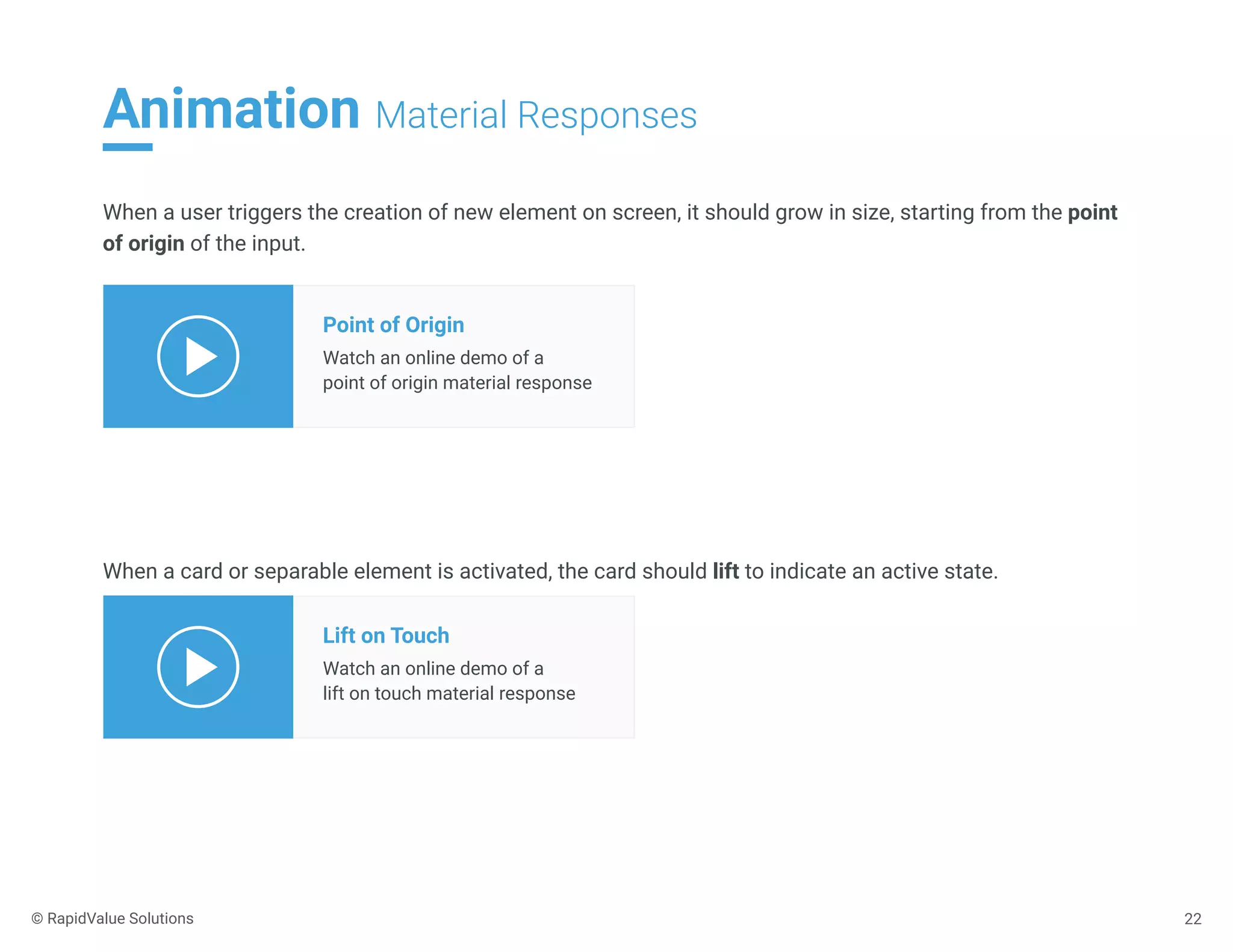 Animation Material Responses

When a user triggers the creation of new element on screen, it should grow in size, starting from the point of origin of the input.

Point of Origin
Watch an online demo of a point of origin material response

When a card or separable element is activated, the card should lift to indicate an active state.

Lift on Touch
Watch an online demo of a lift on touch material response

© RapidValue Solutions

22